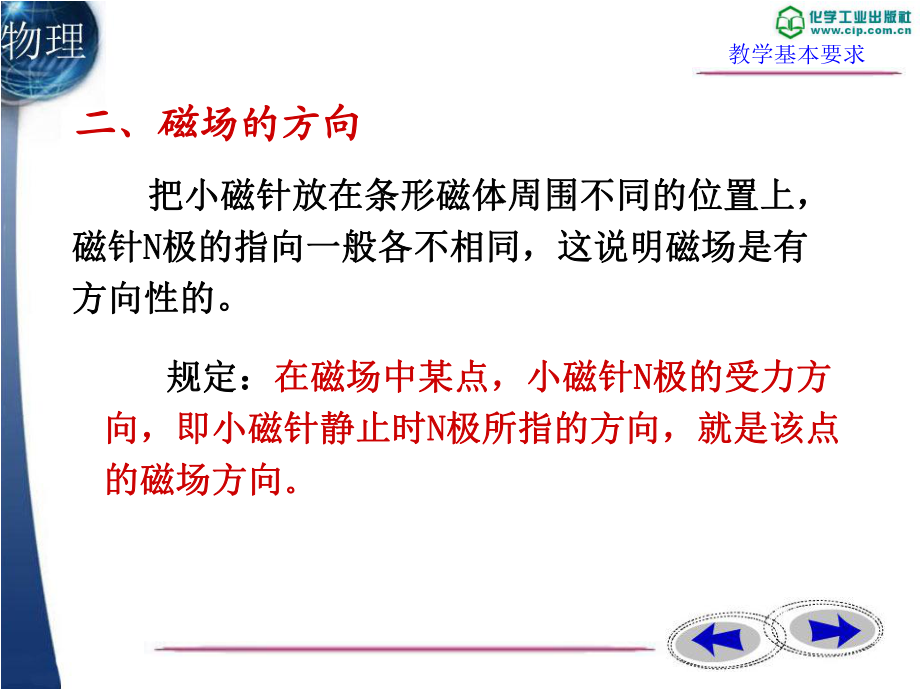 物理

化学工业出版社
www.cip.com.cn

教学基本要求

二、磁场的方向

把小磁针放在条形磁体周围不同的位置上，磁针N极的指向一般各不相同，这说明磁场是有方向性的。

规定：在磁场中某点，小磁针N极的受力方向，即小磁针静止时N极所指的方向，就是该点的磁场方向。